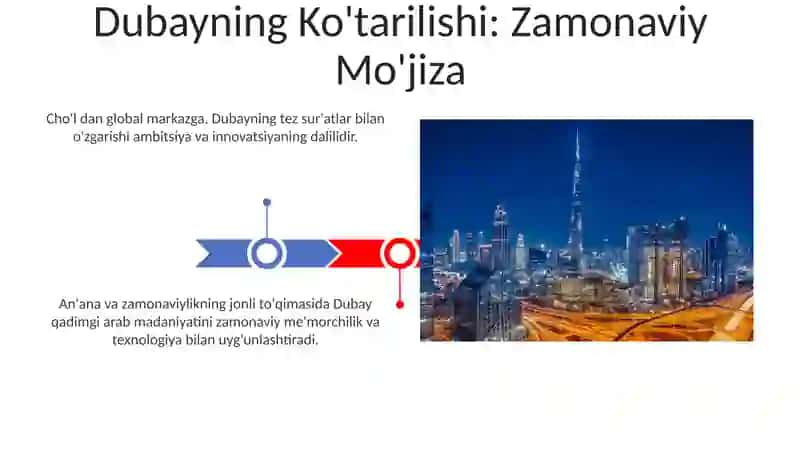 Dubayning Ko'tarilishi: Zamonaviy Mo'jiza

Cho'l dan global markazga. Dubayning tez sur'atlar bilan o'zgarishi ambitsiya va innovatsiyaning dalilidir.

An'ana va zamonaviylikning jonli to'qimasida Dubay qadimgi arab madaniyatini zamonaviy me'morchilik va texnologiya bilan uyg'unlashtiradi.